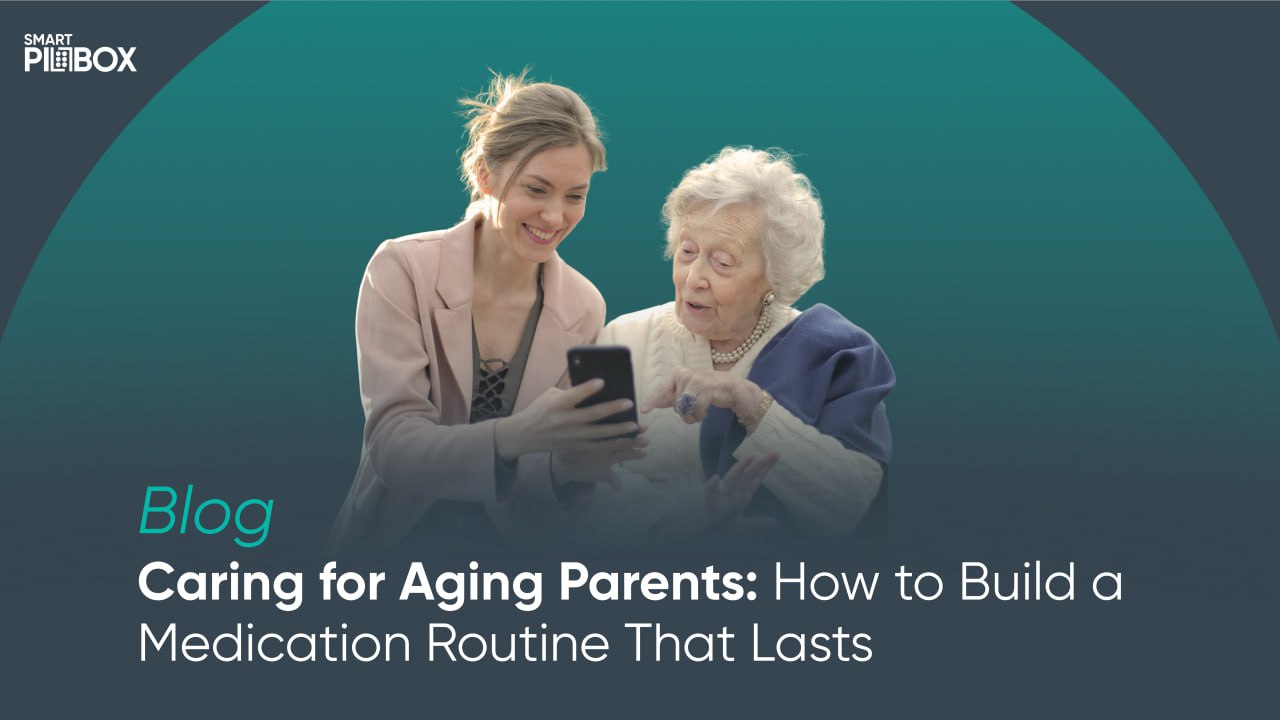 SMART PILLBOX

Blog

Caring for Aging Parents: How to Build a Medication Routine That Lasts